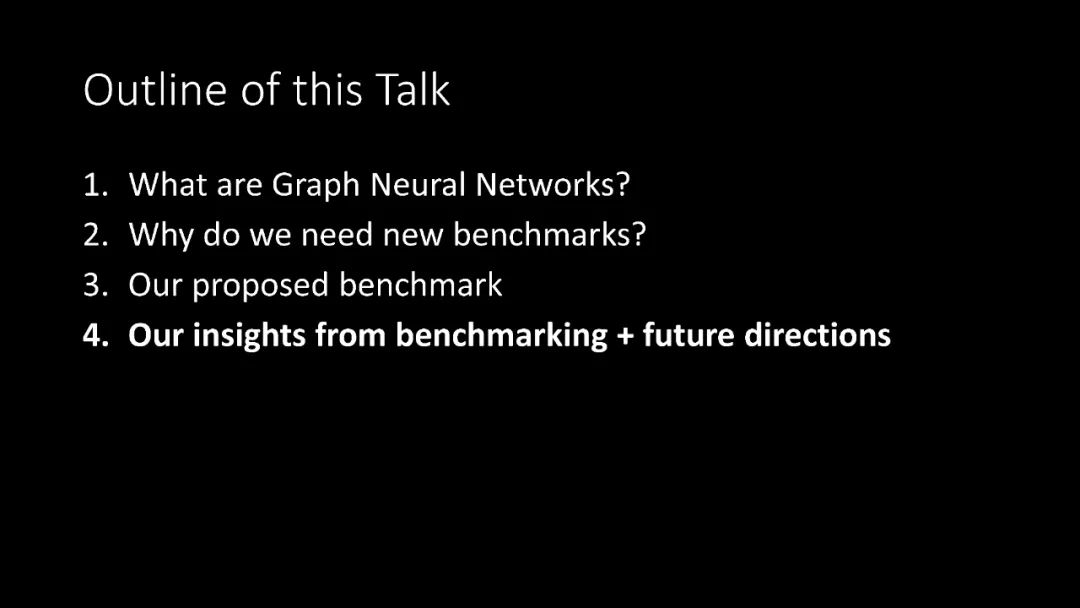 Outline of this Talk

1. What are Graph Neural Networks?
2. Why do we need new benchmarks?
3. Our proposed benchmark
4. Our insights from benchmarking + future directions